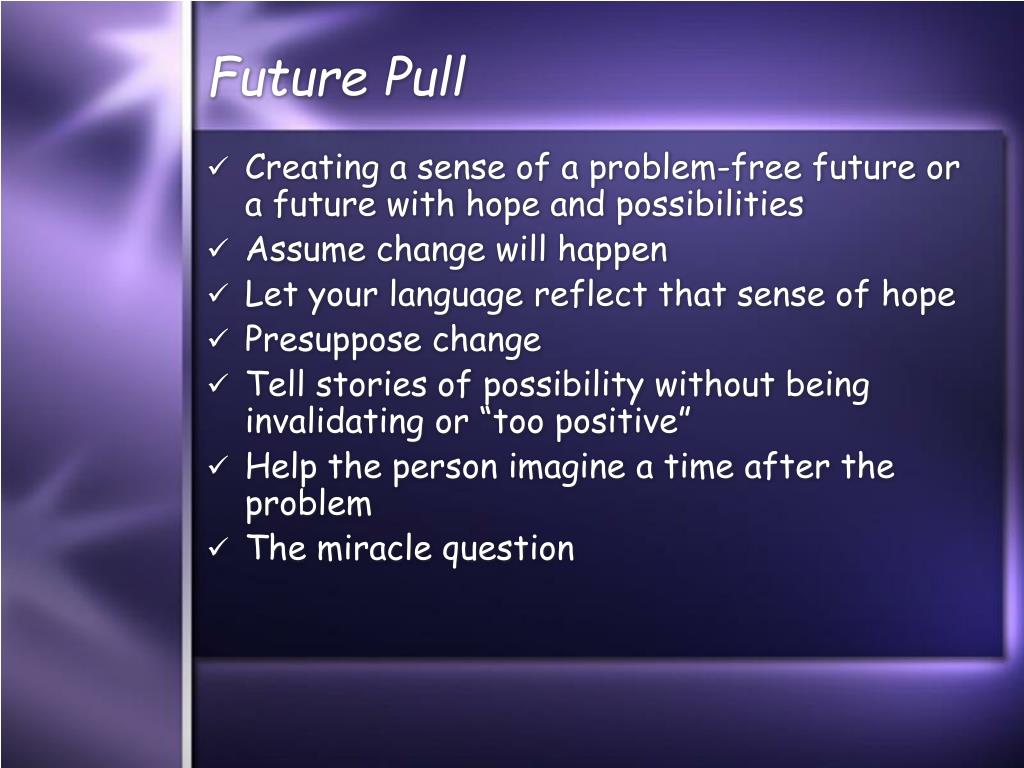 Future Pull

✓ Creating a sense of a problem-free future or a future with hope and possibilities
✓ Assume change will happen
✓ Let your language reflect that sense of hope
✓ Presuppose change
✓ Tell stories of possibility without being invalidating or “too positive”
✓ Help the person imagine a time after the problem
✓ The miracle question